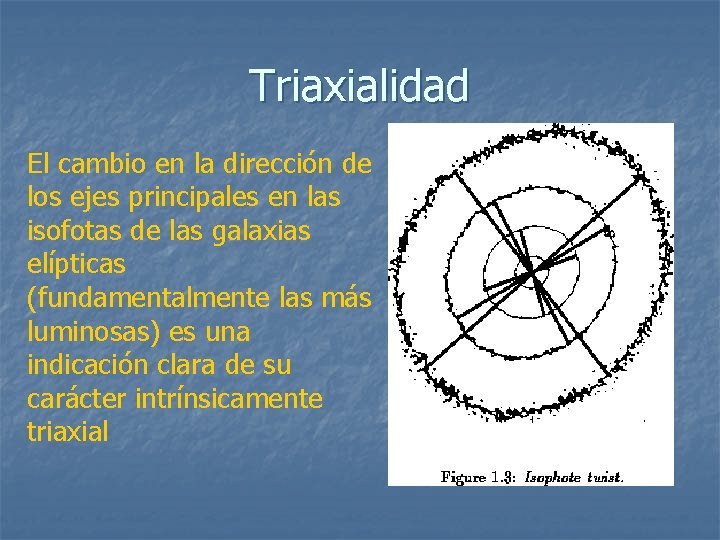 Triaxialidad

El cambio en la dirección de los ejes principales en las isofotas de las galaxias elípticas (fundamentalmente las más luminosas) es una indicación clara de su carácter intrínsicamente triaxial

Figure 1.3: Isophote twist.